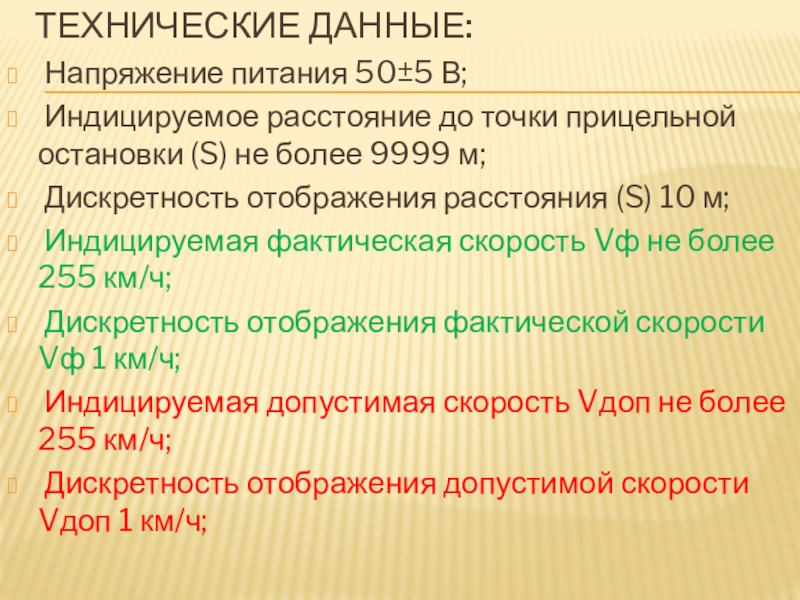 ТЕХНИЧЕСКИЕ ДАННЫЕ:

Напряжение питания 50±5 В;

Индицируемое расстояние до точки прицельной остановки (S) не более 9999 м;

Дискретность отображения расстояния (S) 10 м;

Индицируемая фактическая скорость Vф не более 255 км/ч;

Дискретность отображения фактической скорости Vф 1 км/ч;

Индицируемая допустимая скорость Vдоп не более 255 км/ч;

Дискретность отображения допустимой скорости Vдоп 1 км/ч;